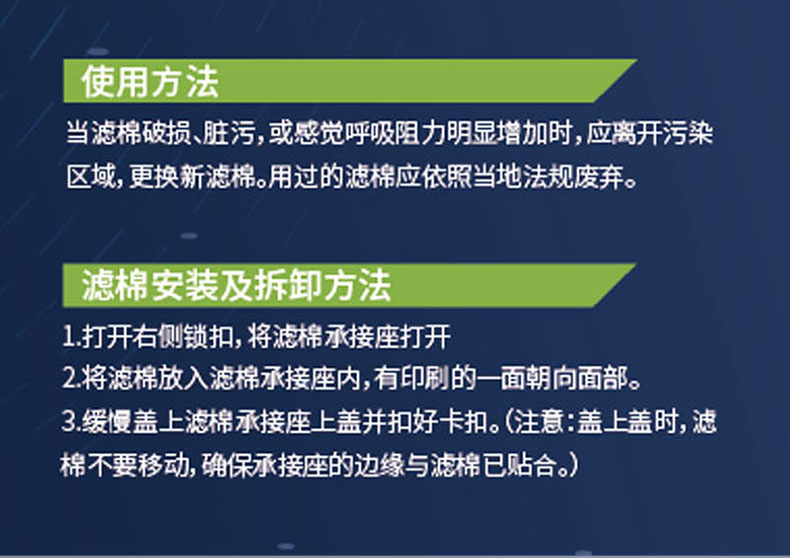 使用方法

当滤棉破损、脏污，或感觉呼吸阻力明显增加时，应离开污染区域，更换新滤棉。用过的滤棉应依照当地法规废弃。

滤棉安装及拆卸方法

1.打开右侧锁扣，将滤棉承接座打开

2.将滤棉放入滤棉承接座内，有印刷的一面朝向面部。

3.缓慢盖上滤棉承接座上盖并扣好卡扣。（注意：盖上盖时，滤棉不要移动，确保承接座的边缘与滤棉已贴合。）